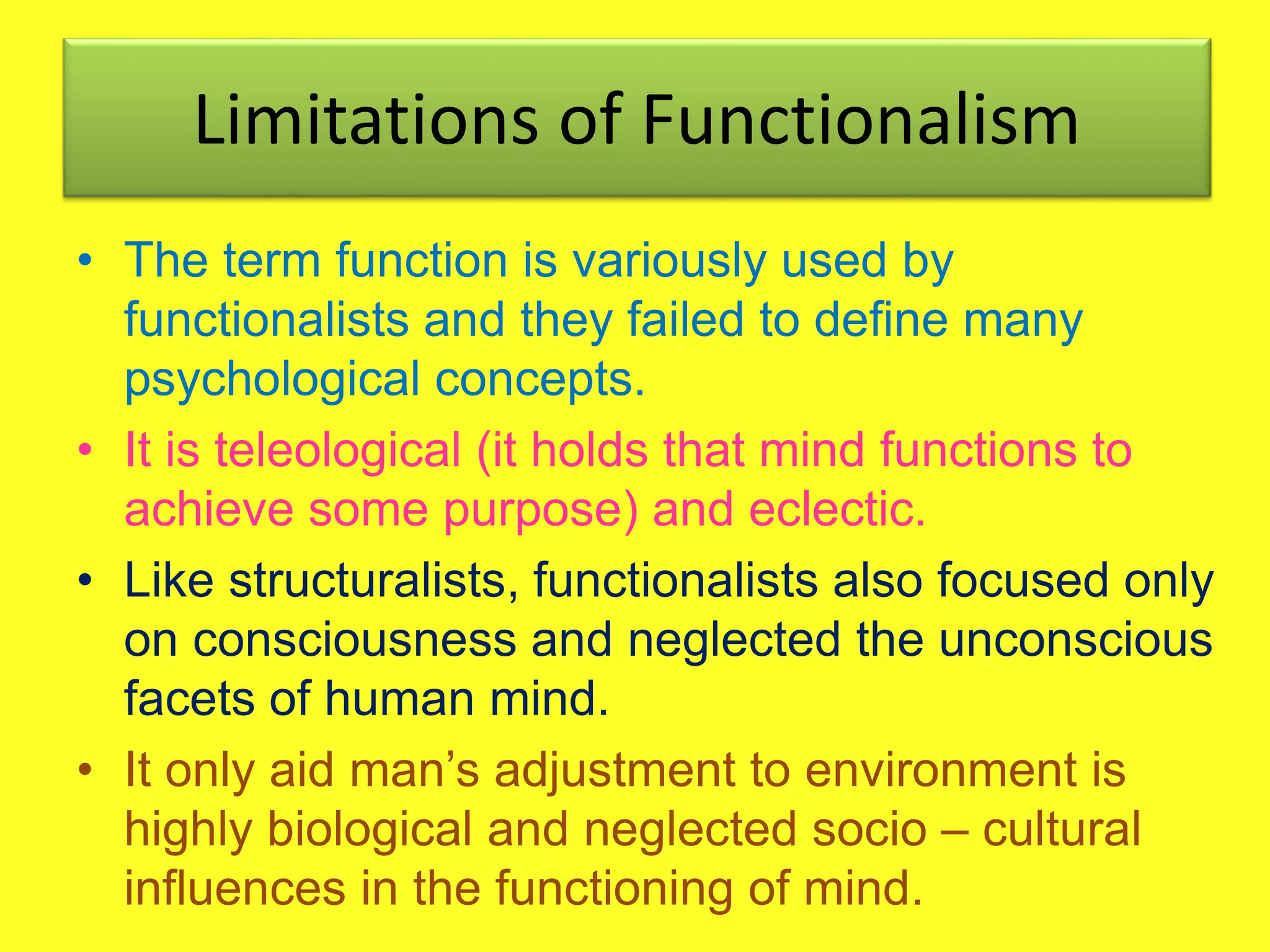 Limitations of Functionalism

• The term function is variously used by functionalists and they failed to define many psychological concepts.

• It is teleological (it holds that mind functions to achieve some purpose) and eclectic.

• Like structuralists, functionalists also focused only on consciousness and neglected the unconscious facets of human mind.

• It only aid man’s adjustment to environment is highly biological and neglected socio – cultural influences in the functioning of mind.